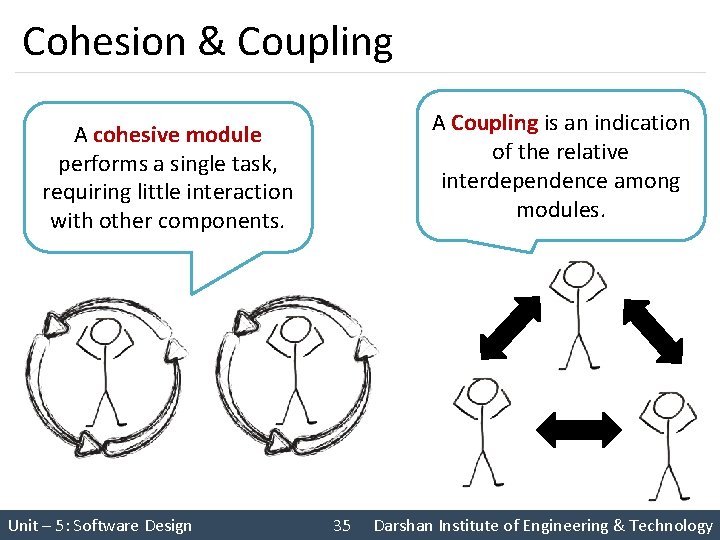 Cohesion & Coupling

A cohesive module performs a single task, requiring little interaction with other components.

A Coupling is an indication of the relative interdependence among modules.

Unit – 5: Software Design 35 Darshan Institute of Engineering & Technology